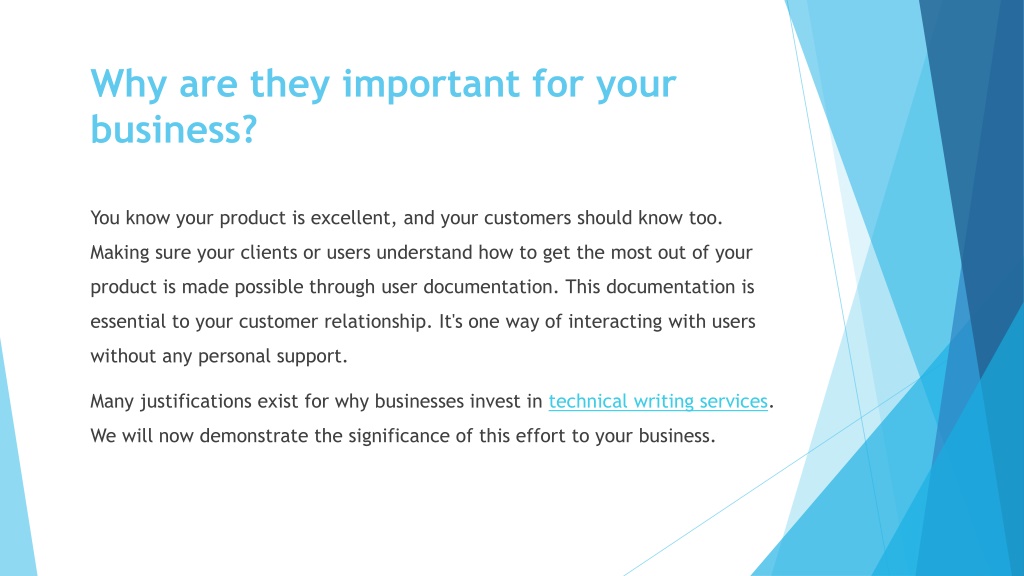 Why are they important for your business?

You know your product is excellent, and your customers should know too. Making sure your clients or users understand how to get the most out of your product is made possible through user documentation. This documentation is essential to your customer relationship. It's one way of interacting with users without any personal support.

Many justifications exist for why businesses invest in technical writing services. We will now demonstrate the significance of this effort to your business.